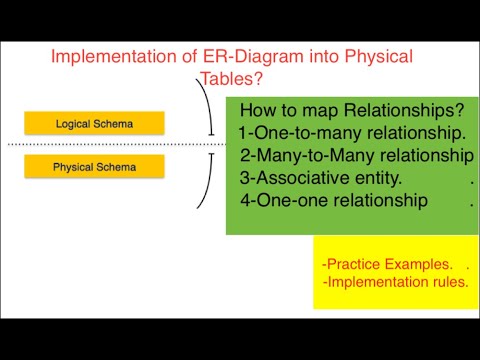 Implementation of ER-Diagram into Physical Tables?

Logical Schema

Physical Schema

How to map Relationships?
1-One-to-many relationship.
2-Many-to-Many relationship
3-Associative entity.          .
4-One-one relationship          .

-Practice Examples.   .
-Implementation rules.